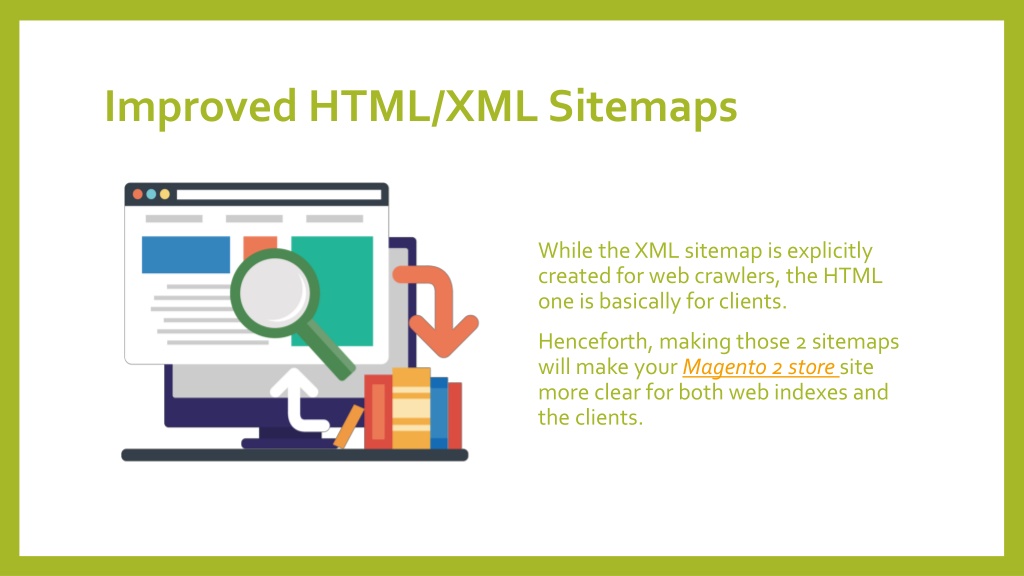 Improved HTML/XML Sitemaps

While the XML sitemap is explicitly created for web crawlers, the HTML one is basically for clients.

Henceforth, making those 2 sitemaps will make your Magento 2 store site more clear for both web indexes and the clients.